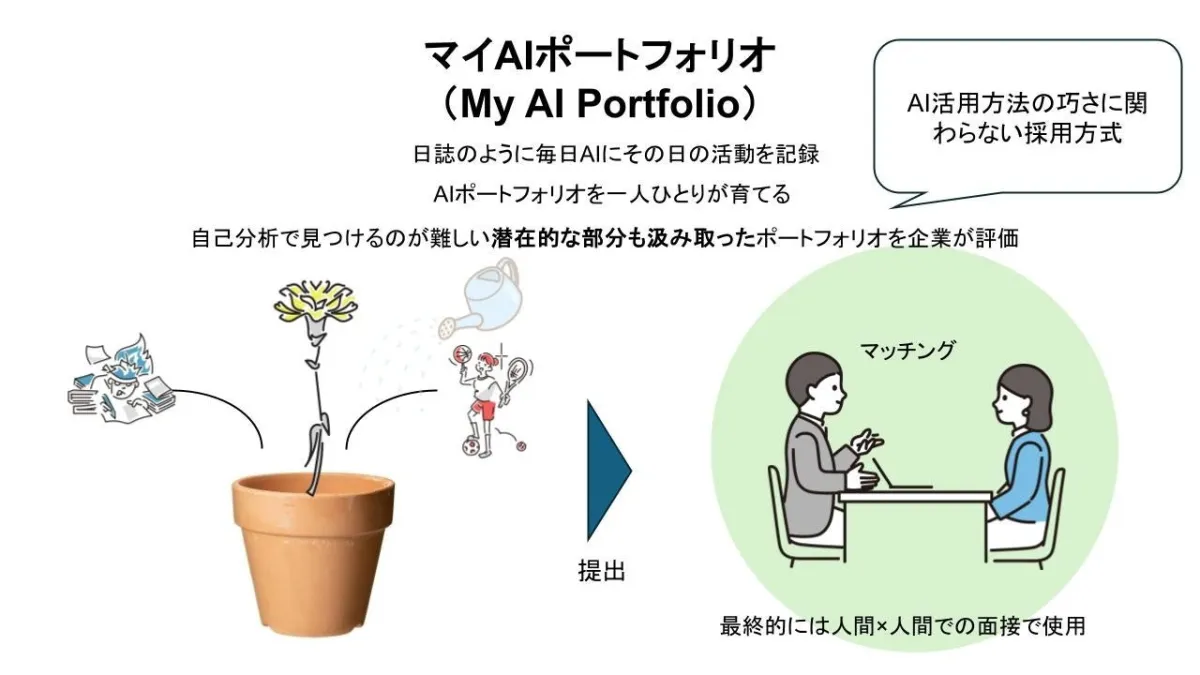 マイAIポートフォリオ
（My AI Portfolio）

AI活用方法の巧さに関わらない採用方式

日誌のように毎日AIにその日の活動を記録

AIポートフォリオを一人ひとりが育てる

自己分析で見つけるのが難しい潜在的な部分も汲み取ったポートフォリオを企業が評価

マッチング

提出

最終的には人間×人間での面接で使用